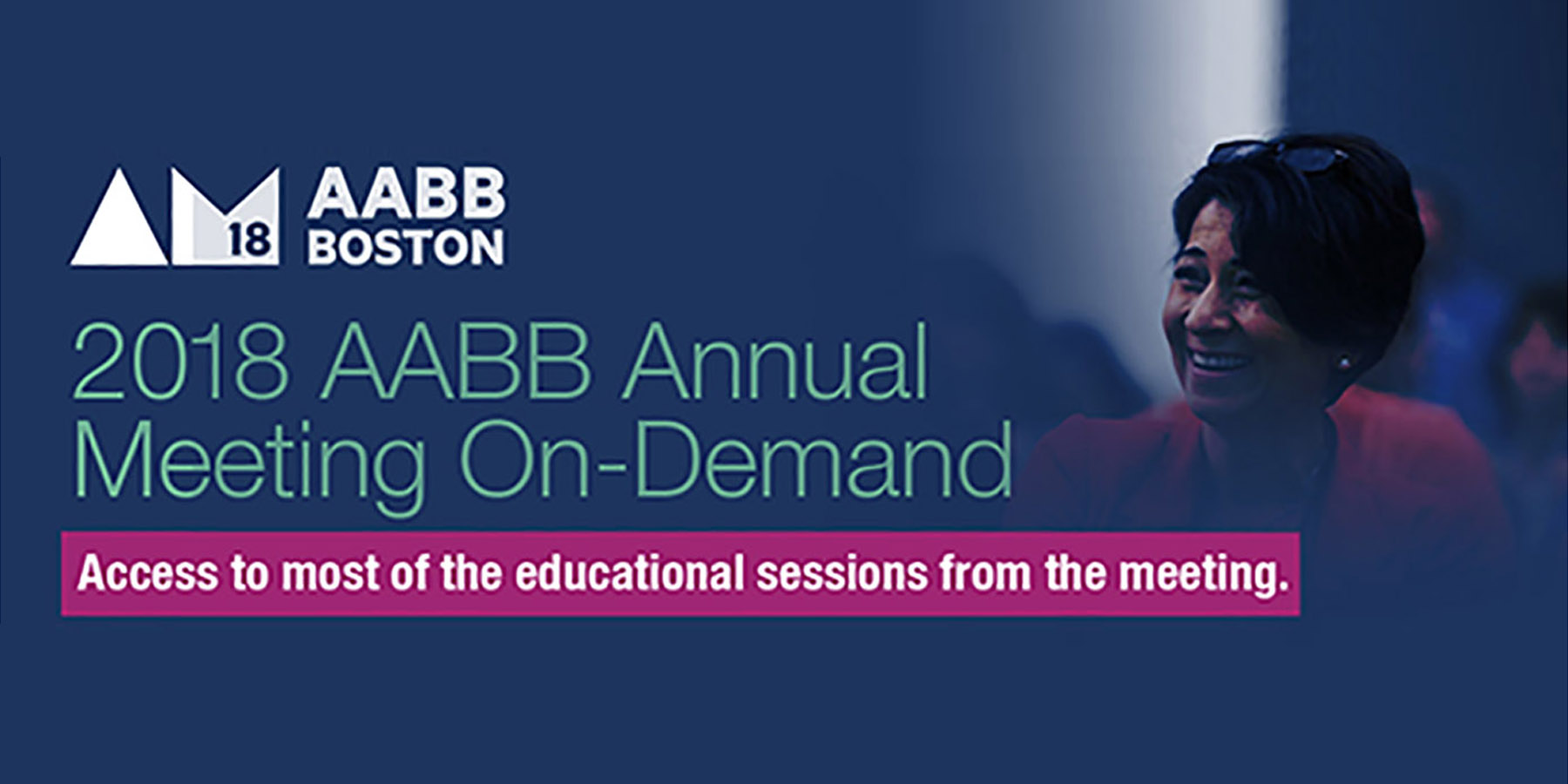 AM 18 AABB BOSTON

2018 AABB Annual Meeting On-Demand

Access to most of the educational sessions from the meeting.